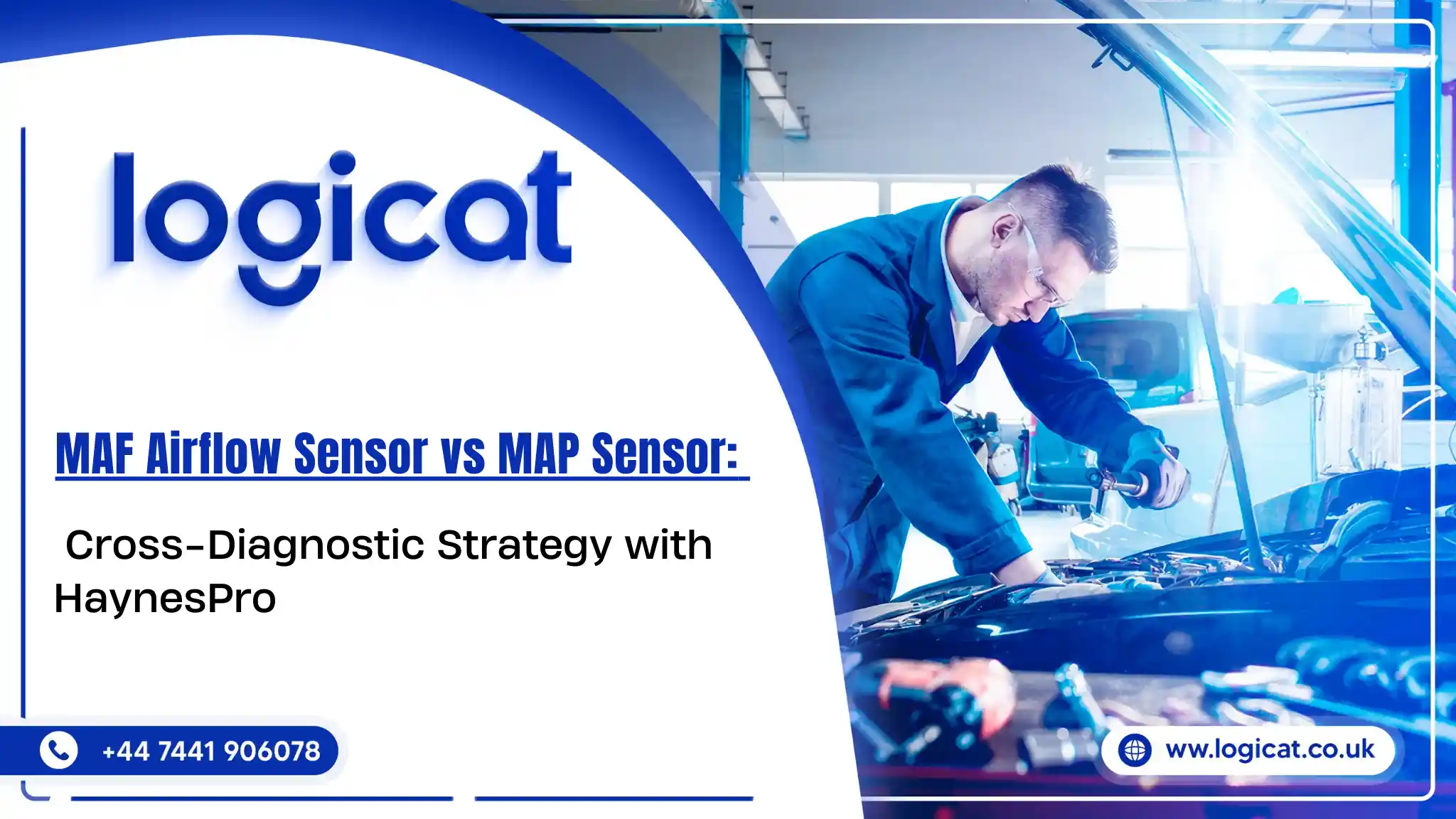 logicat

MAF Airflow Sensor vs MAP Sensor:

Cross-Diagnostic Strategy with HaynesPro

+44 7441 906078

www.logicat.co.uk